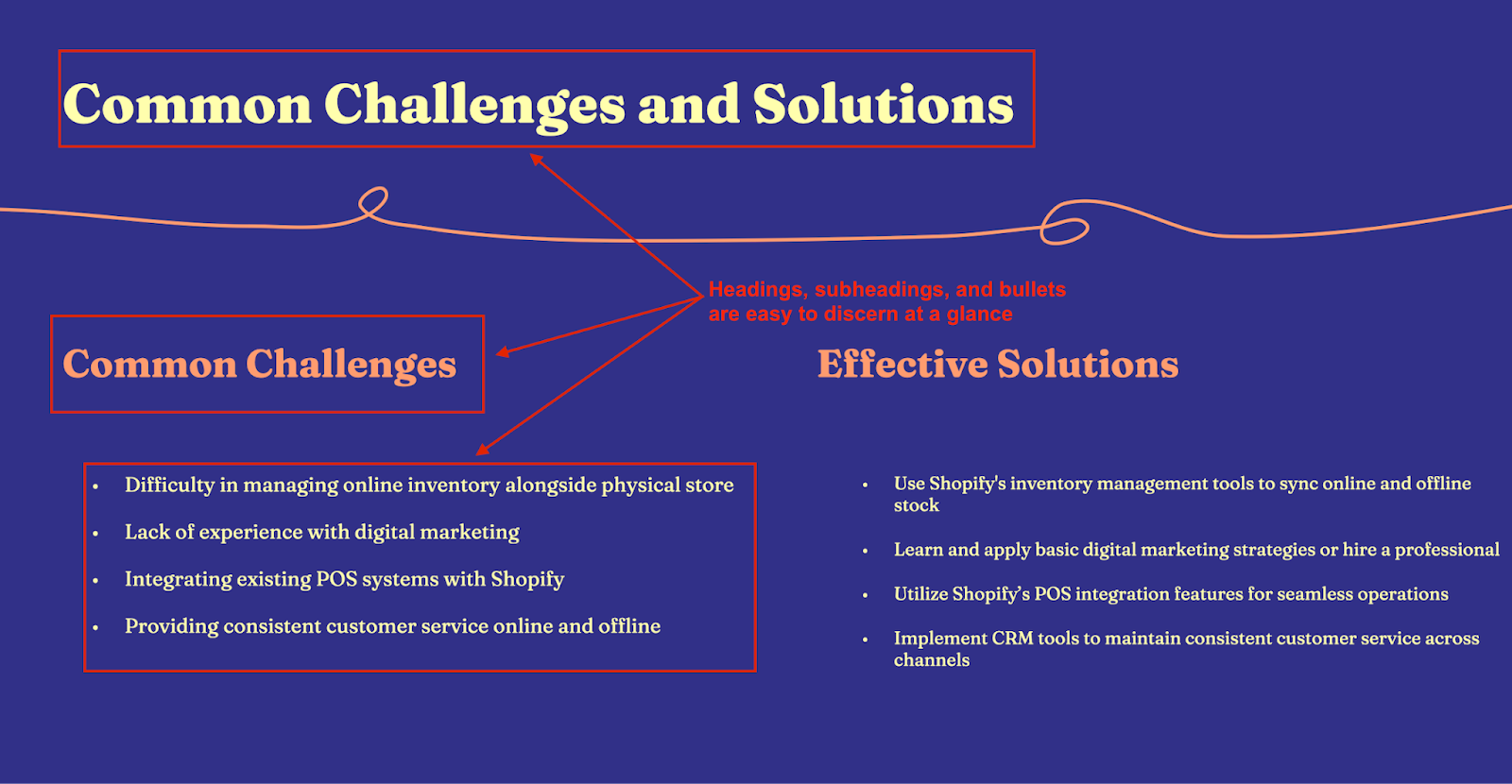 Common Challenges and Solutions

Headings, subheadings, and bullets are easy to discern at a glance

Common Challenges

- Difficulty in managing online inventory alongside physical store
- Lack of experience with digital marketing
- Integrating existing POS systems with Shopify
- Providing consistent customer service online and offline

Effective Solutions

- Use Shopify's inventory management tools to sync online and offline stock
- Learn and apply basic digital marketing strategies or hire a professional
- Utilize Shopify's POS integration features for seamless operations
- Implement CRM tools to maintain consistent customer service across channels